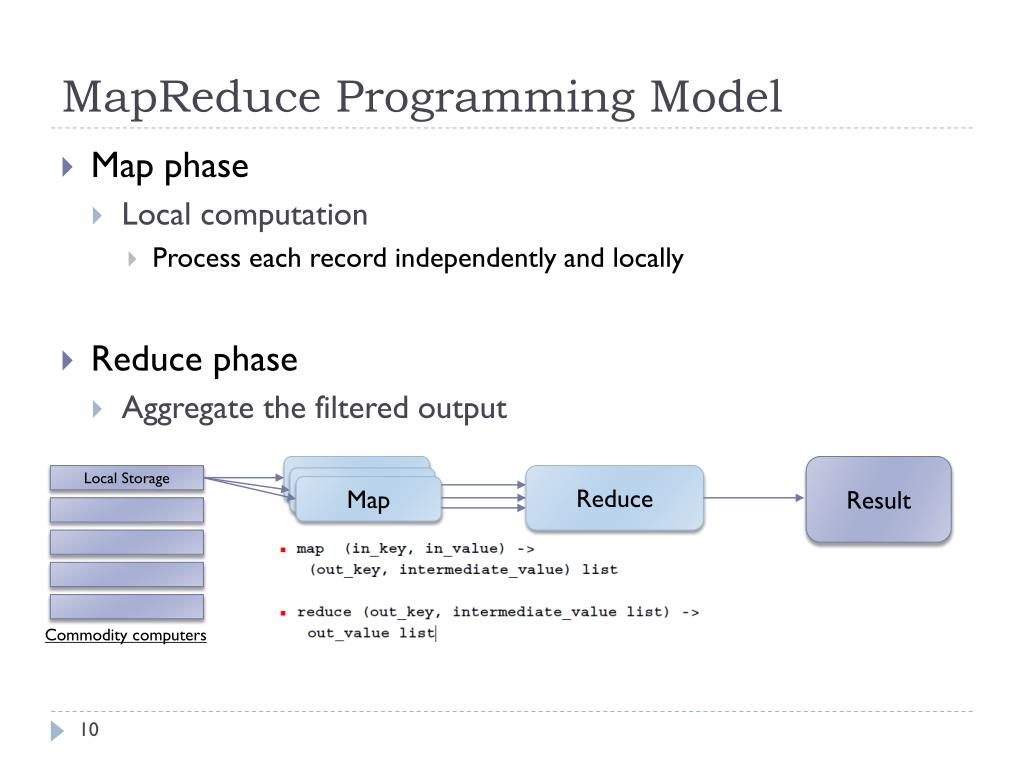 MapReduce Programming Model

Map phase

Local computation

Process each record independently and locally

Reduce phase

Aggregate the filtered output

Local Storage

Commodity computers

Map

Reduce

Result

map (in_key, in_value) -> (out_key, intermediate_value) list

reduce (out_key, intermediate_value list) -> out_value list

10